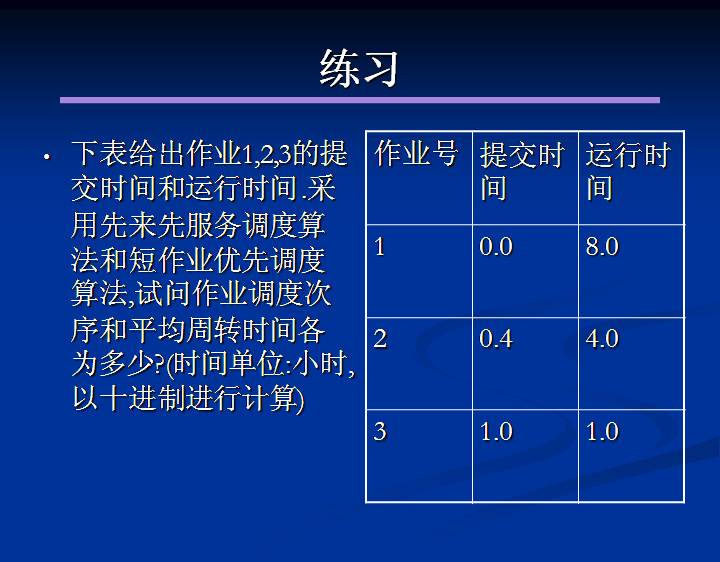 练习

• 下表给出作业1,2,3的提交时间和运行时间.采用先来先服务调度算法和短作业优先调度算法,试问作业调度次序和平均周转时间各为多少?(时间单位:小时,以十进制进行计算)

| 作业号 | 提交时间 | 运行时间 |
|---|---|---|
| 1 | 0.0 | 8.0 |
| 2 | 0.4 | 4.0 |
| 3 | 1.0 | 1.0 |